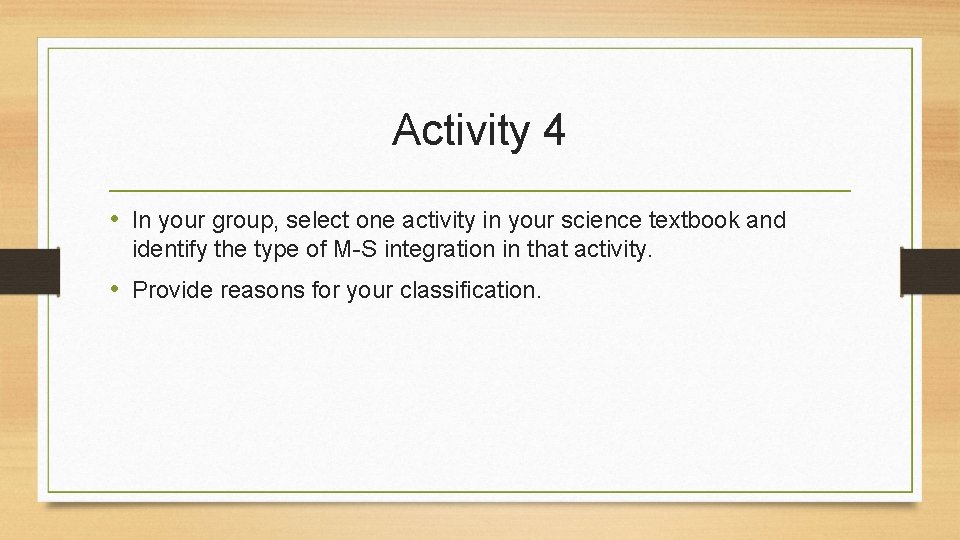 Activity 4

• In your group, select one activity in your science textbook and identify the type of M-S integration in that activity.

• Provide reasons for your classification.